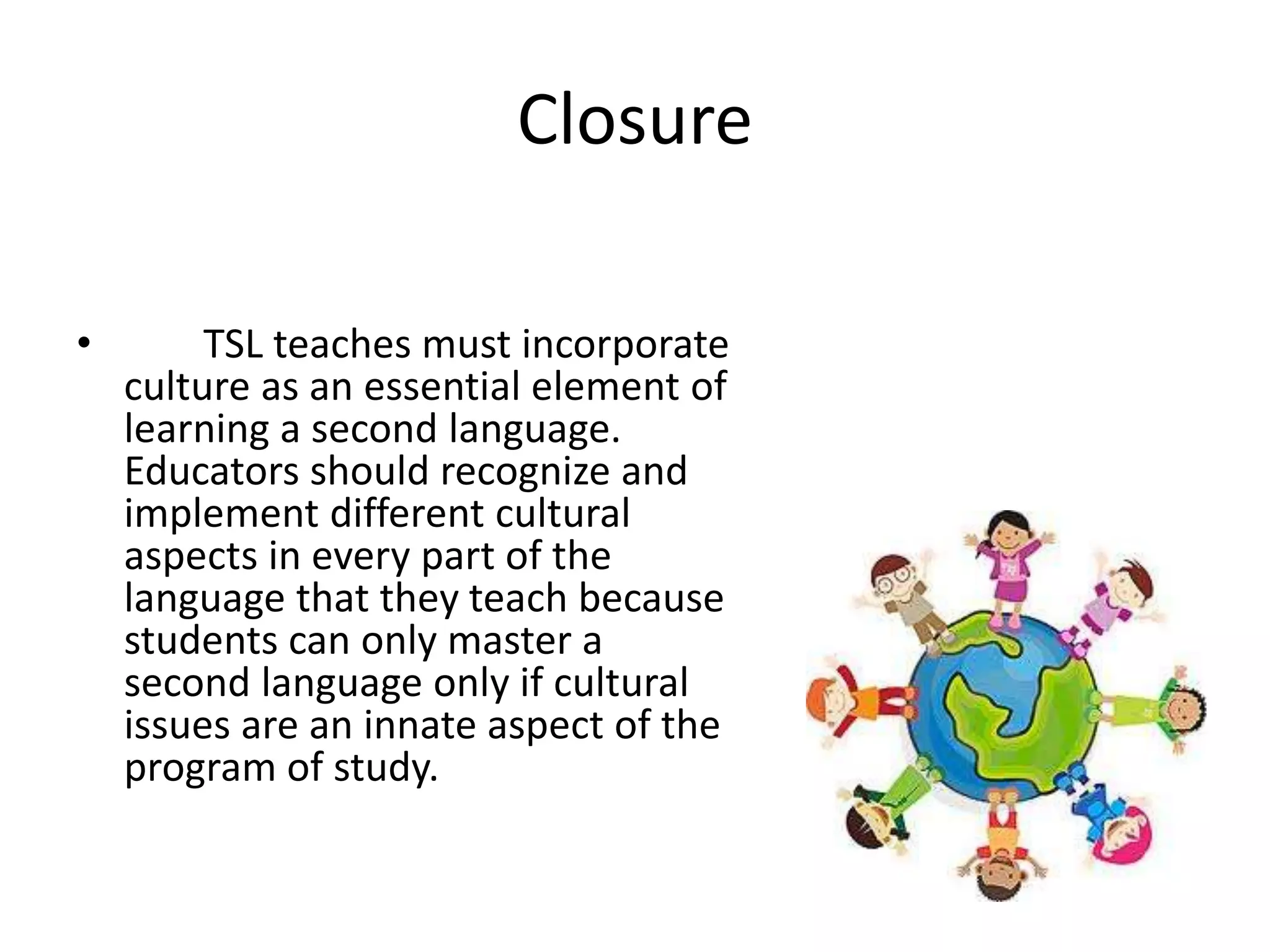 Closure

• TSL teaches must incorporate culture as an essential element of learning a second language. Educators should recognize and implement different cultural aspects in every part of the language that they teach because students can only master a second language only if cultural issues are an innate aspect of the program of study.